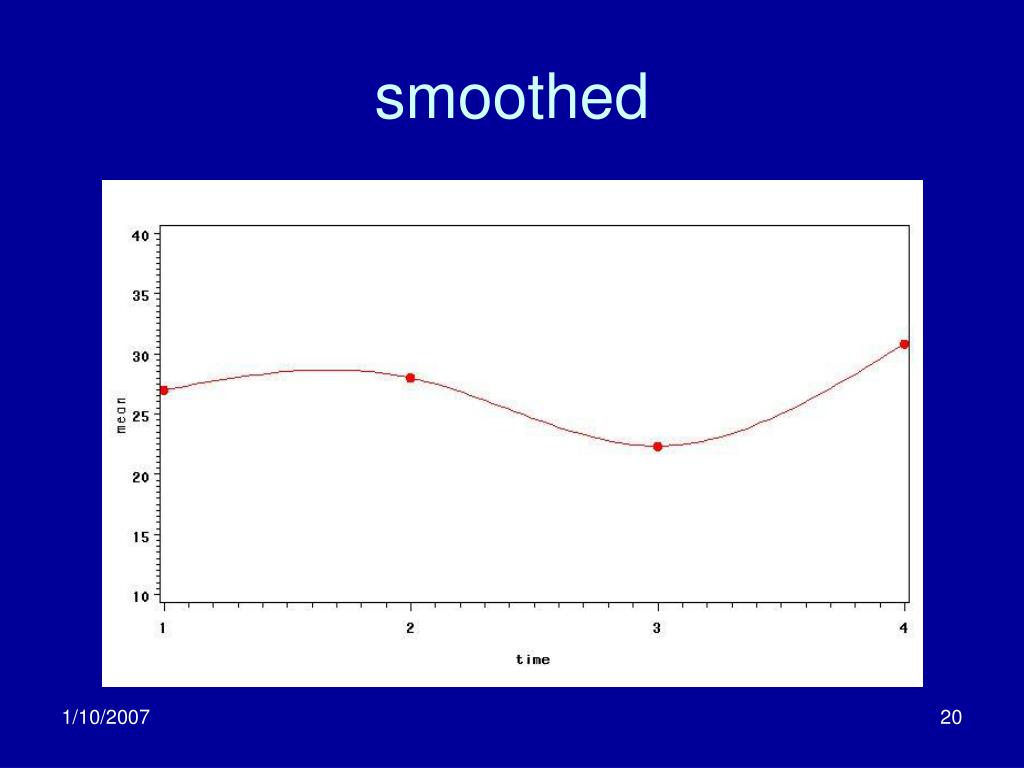 smoothed

40
35
30
25
20
15
10

mean

1
2
3
4

time

1/10/2007

20